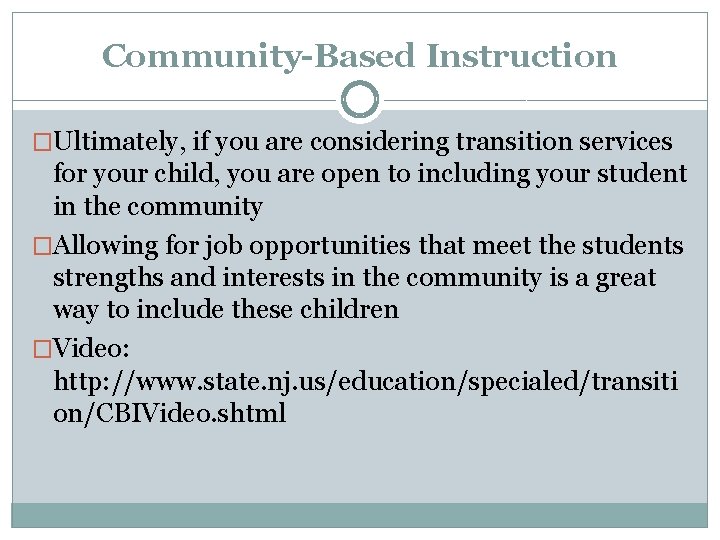 Community-Based Instruction

□Ultimately, if you are considering transition services for your child, you are open to including your student in the community

□Allowing for job opportunities that meet the students strengths and interests in the community is a great way to include these children

□Video: http://www.state.nj.us/education/specialed/transition/CBIVideo.shtml